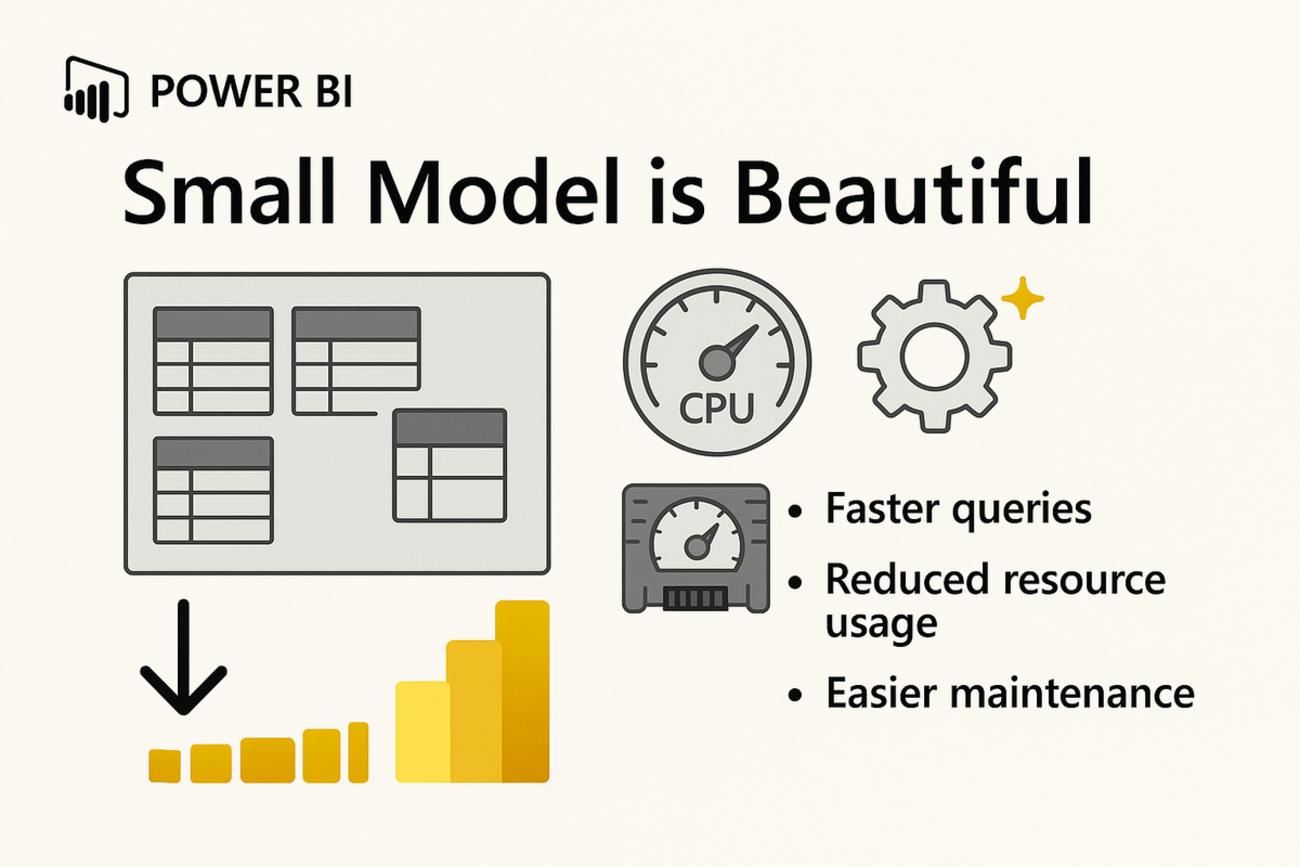 POWER BI

Small Model is Beautiful

CPU

• Faster queries
• Reduced resource usage
• Easier maintenance